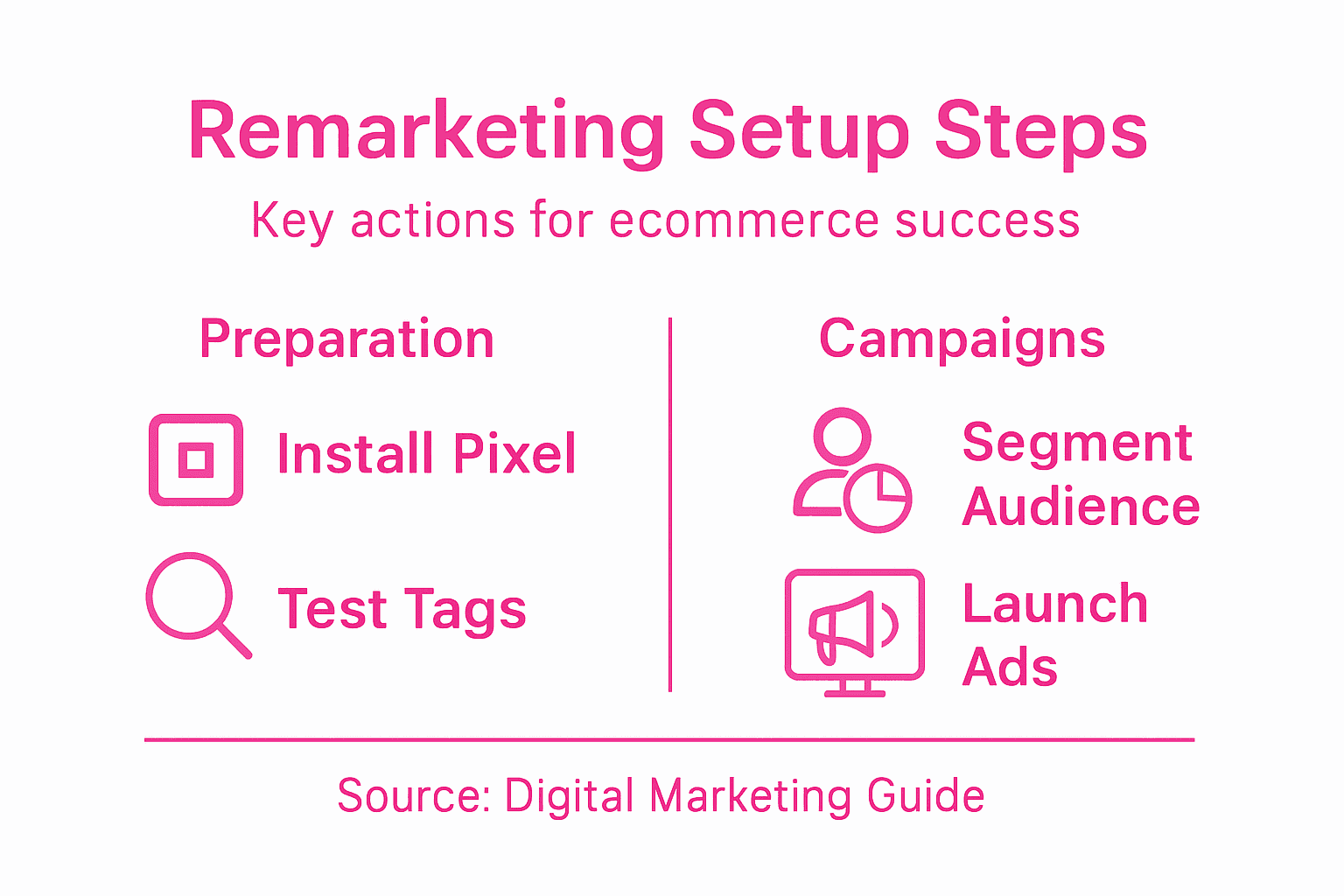 Remarketing Setup Steps

Key actions for ecommerce success

Preparation

Install Pixel

Test Tags

Campaigns

Segment Audience

Launch Ads

Source: Digital Marketing Guide